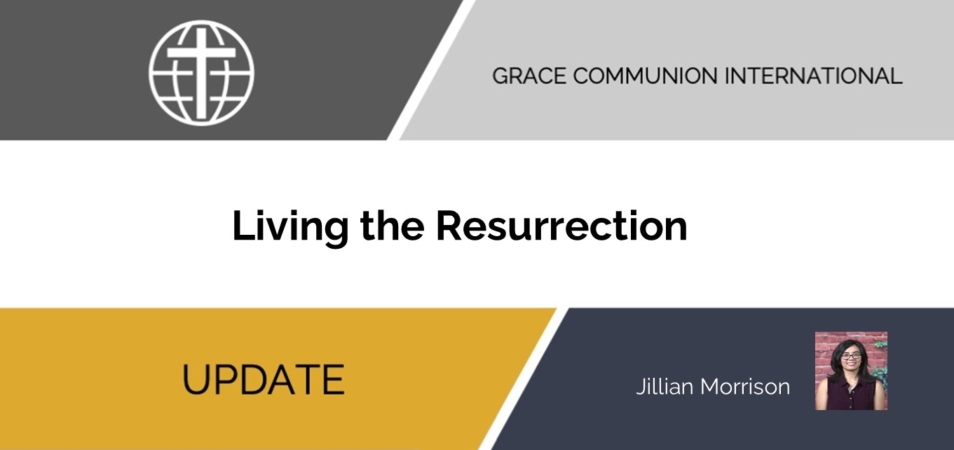 GRACE COMMUNION INTERNATIONAL

Living the Resurrection

UPDATE

Jillian Morrison